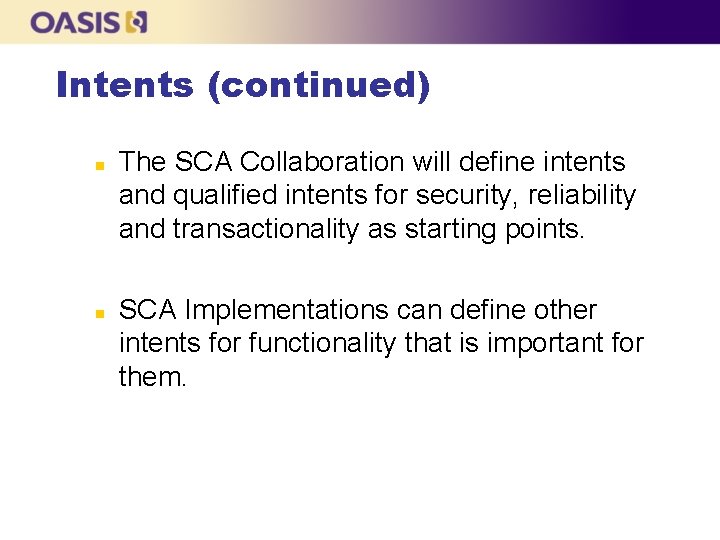 OASIS

Intents (continued)

The SCA Collaboration will define intents and qualified intents for security, reliability and transactionality as starting points.

SCA Implementations can define other intents for functionality that is important for them.